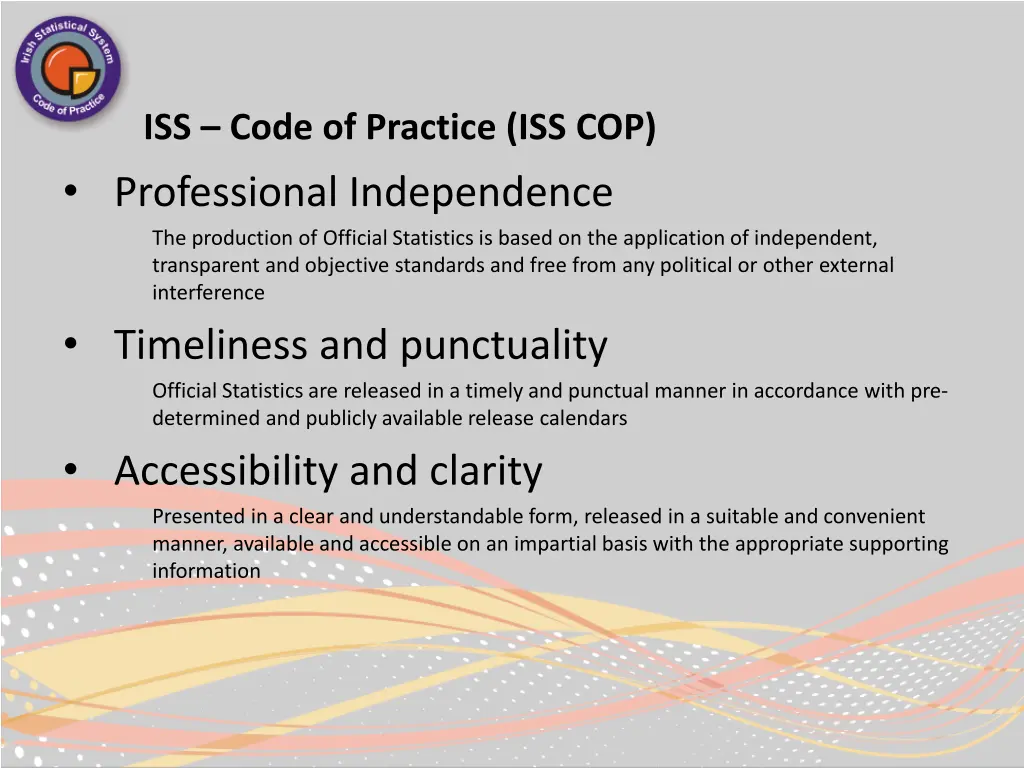 Irish Statistical System
Code of Practice

ISS – Code of Practice (ISS COP)

• Professional Independence

The production of Official Statistics is based on the application of independent, transparent and objective standards and free from any political or other external interference

• Timeliness and punctuality

Official Statistics are released in a timely and punctual manner in accordance with pre-determined and publicly available release calendars

• Accessibility and clarity

Presented in a clear and understandable form, released in a suitable and convenient manner, available and accessible on an impartial basis with the appropriate supporting information